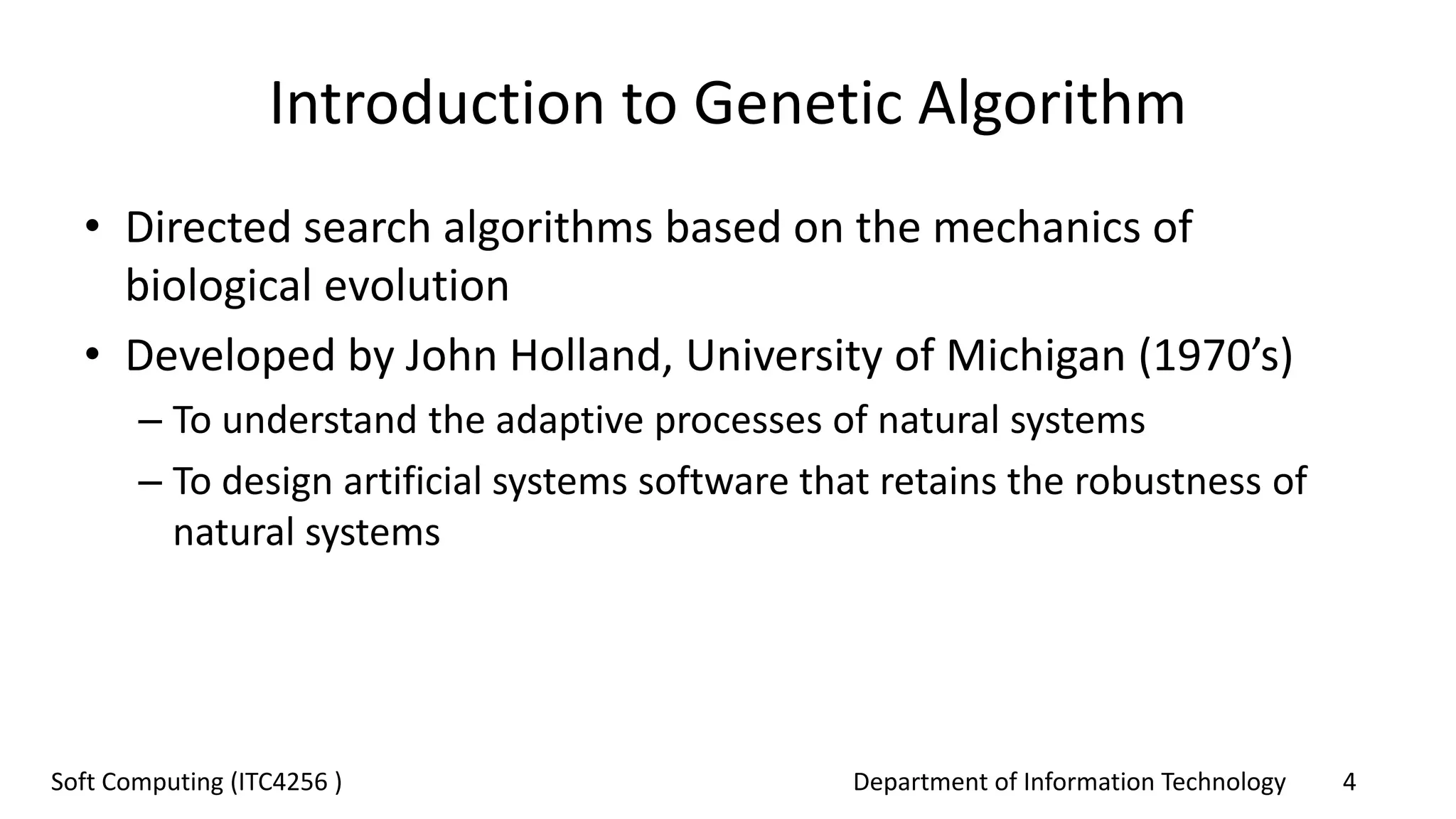 Introduction to Genetic Algorithm

• Directed search algorithms based on the mechanics of biological evolution
• Developed by John Holland, University of Michigan (1970’s)
– To understand the adaptive processes of natural systems
– To design artificial systems software that retains the robustness of natural systems

Soft Computing (ITC4256 )

Department of Information Technology

4